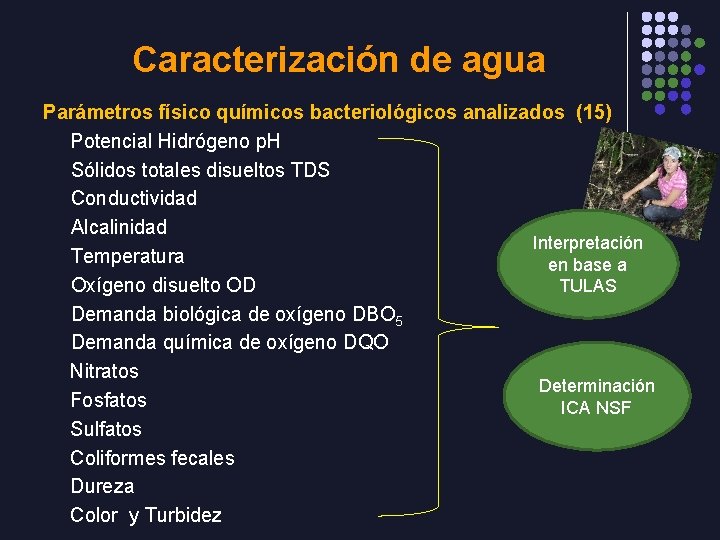 Caracterización de agua

Parámetros físico químicos bacteriológicos analizados (15)

Potencial Hidrógeno pH
Sólidos totales disueltos TDS
Conductividad
Alcalinidad
Temperatura
Oxígeno disuelto OD
Demanda biológica de oxígeno $DBO_5$
Demanda química de oxígeno DQO
Nitratos
Fosfatos
Sulfatos
Coliformes fecales
Dureza
Color y Turbidez

Interpretación en base a TULAS

Determinación ICA NSF